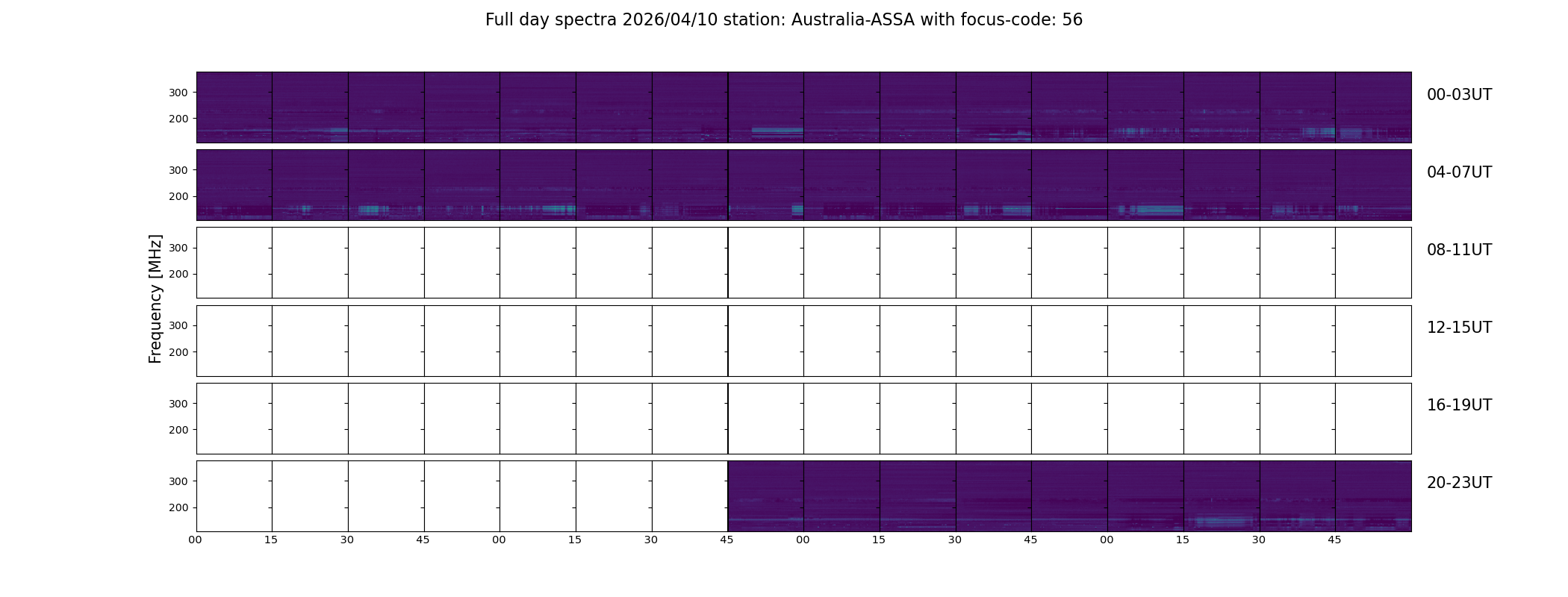 Full day spectra 2026/04/10 station: Australia-ASSA with focus-code: 56

Frequency [MHz]

300
200
00-03UT

300
200
04-07UT

300
200
08-11UT

300
200
12-15UT

300
200
16-19UT

300
200
20-23UT

00 15 30 45 00 15 30 45 00 15 30 45 00 15 30 45